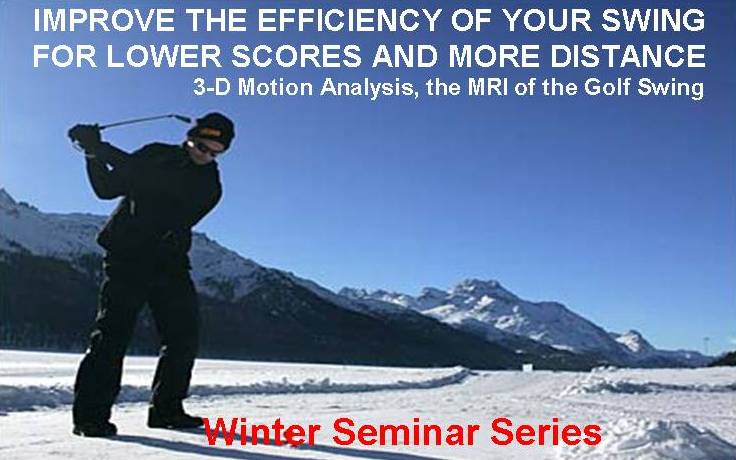 IMPROVE THE EFFICIENCY OF YOUR SWING FOR LOWER SCORES AND MORE DISTANCE

3-D Motion Analysis, the MRI of the Golf Swing

Winter Seminar Series